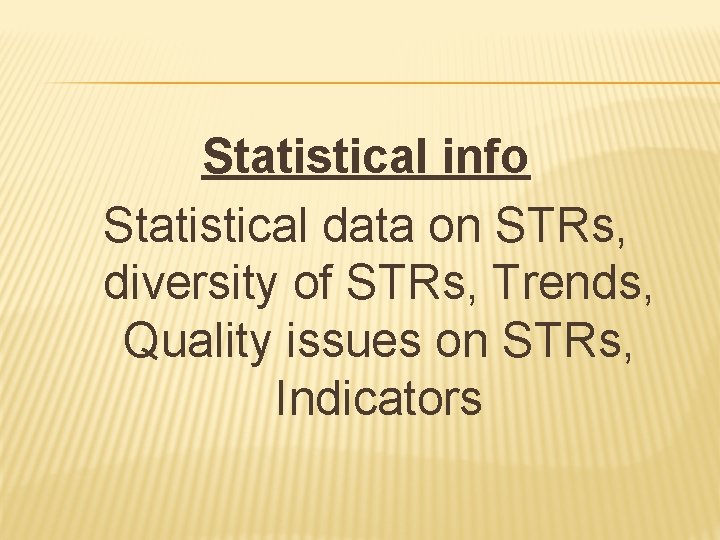 Statistical info

Statistical data on STRs, diversity of STRs, Trends, Quality issues on STRs, Indicators